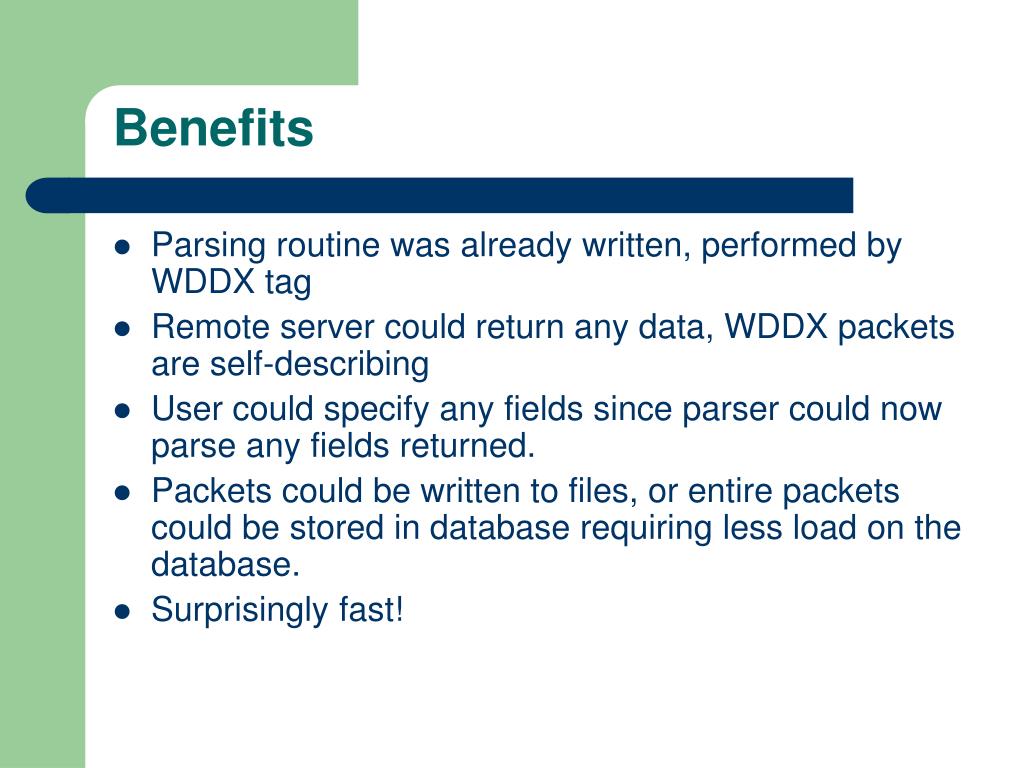 Benefits

- Parsing routine was already written, performed by WDDX tag
- Remote server could return any data, WDDX packets are self-describing
- User could specify any fields since parser could now parse any fields returned.
- Packets could be written to files, or entire packets could be stored in database requiring less load on the database.
- Surprisingly fast!